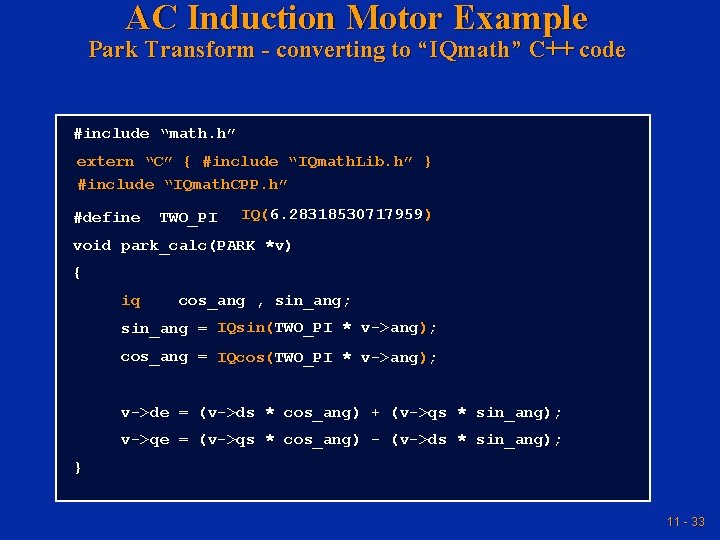 AC Induction Motor Example
Park Transform - converting to “IQmath” C++ code

#include “math.h”
extern “C” { #include “IQmathLib.h” }
#include “IQmathCPP.h”
#define TWO_PI IQ(6.28318530717959)
void park_calc(PARK *v)
{
iq cos_ang , sin_ang;
sin_ang = IQsin(TWO_PI * v->ang);
cos_ang = IQcos(TWO_PI * v->ang);

v->de = (v->ds * cos_ang) + (v->qs * sin_ang);
v->qe = (v->qs * cos_ang) - (v->ds * sin_ang);
}

11 - 33